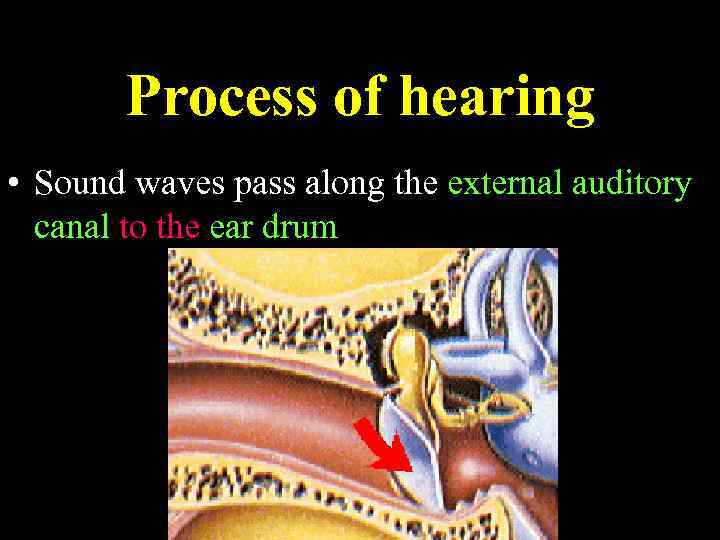 Process of hearing

• Sound waves pass along the external auditory canal to the ear drum